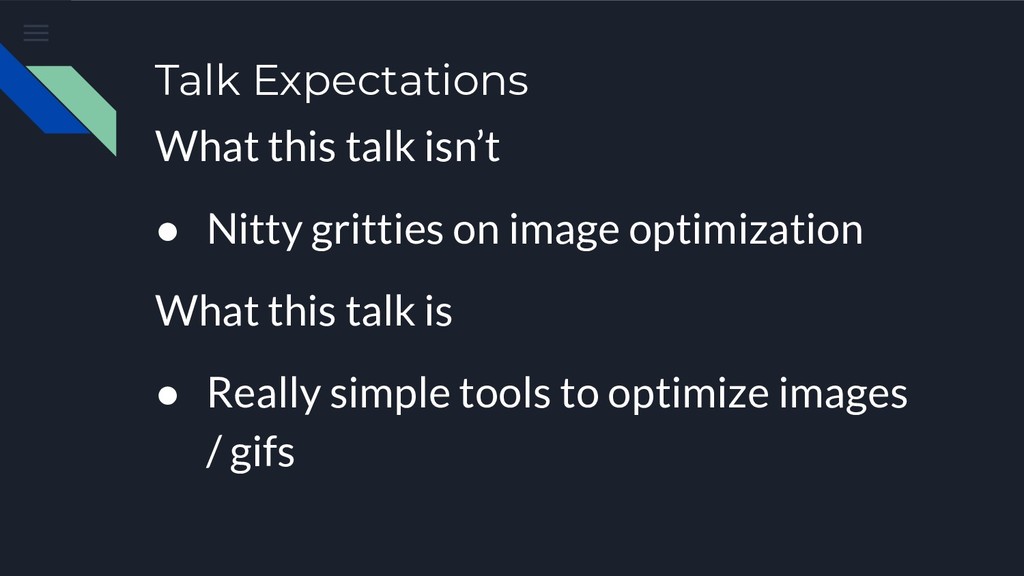 Talk Expectations

What this talk isn’t

● Nitty gritties on image optimization

What this talk is

● Really simple tools to optimize images / gifs